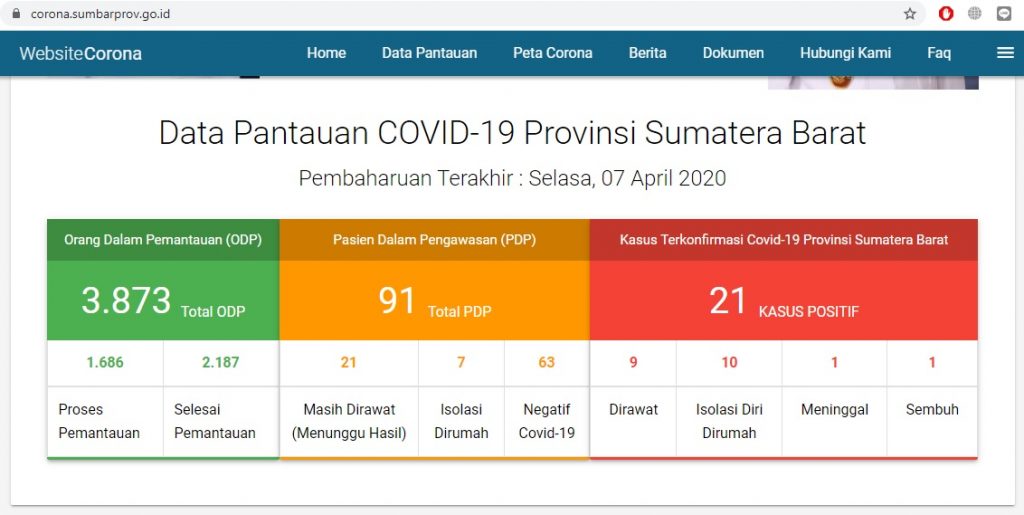 corona.sumbarprov.go.id

WebsiteCorona Home Data Pantauan Peta Corona Berita Dokumen Hubungi Kami Faq

Data Pantauan COVID-19 Provinsi Sumatera Barat

Pembaharuan Terakhir : Selasa, 07 April 2020

Orang Dalam Pemantauan (ODP)

3.873 Total ODP

| 1.686 | 2.187 |
|---|---|
| Proses Pemantauan | Selesai Pemantauan |

Pasien Dalam Pengawasan (PDP)

91 Total PDP

| 21 | 7 | 63 |
|---|---|---|
| Masih Dirawat (Menunggu Hasil) | Isolasi Dirumah | Negatif Covid-19 |

Kasus Terkonfirmasi Covid-19 Provinsi Sumatera Barat

21 KASUS POSITIF

| 9 | 10 | 1 | 1 |
|---|---|---|---|
| Dirawat | Isolasi Diri Dirumah | Meninggal | Sembuh |